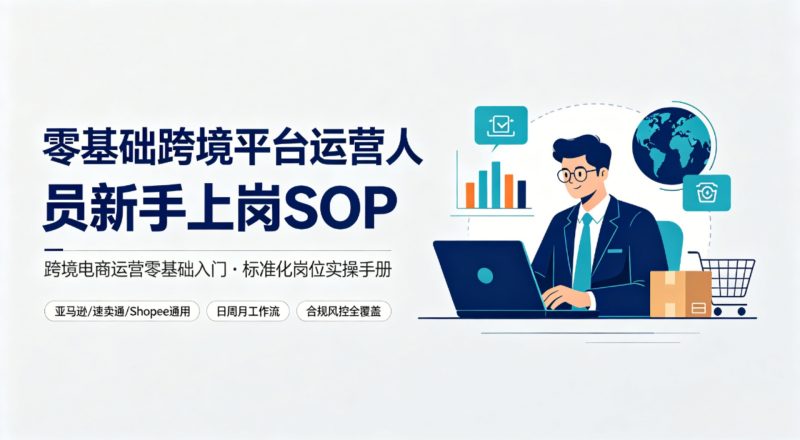 零基础跨境平台运营人员新手上岗SOP

跨境电商运营零基础入门 · 标准化岗位实操手册

亚马逊/速卖通/Shopee通用

日周月工作流

合规风控全覆盖